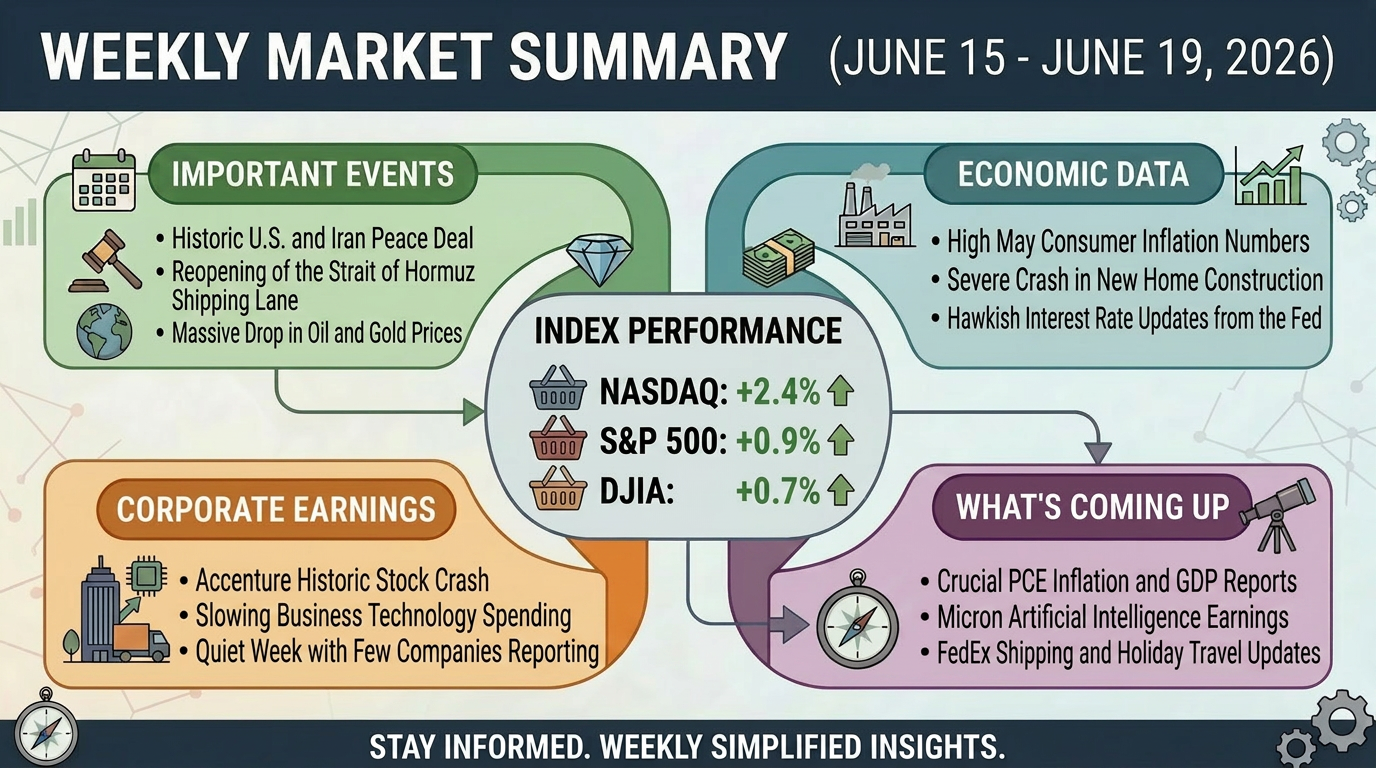 WEEKLY MARKET SUMMARY (JUNE 15 - JUNE 19, 2026)

IMPORTANT EVENTS

• Historic U.S. and Iran Peace Deal
• Reopening of the Strait of Hormuz Shipping Lane
• Massive Drop in Oil and Gold Prices

ECONOMIC DATA

• High May Consumer Inflation Numbers
• Severe Crash in New Home Construction
• Hawkish Interest Rate Updates from the Fed

INDEX PERFORMANCE

NASDAQ: +2.4%
S&P 500: +0.9%
DJIA: +0.7%

CORPORATE EARNINGS

• Accenture Historic Stock Crash
• Slowing Business Technology Spending
• Quiet Week with Few Companies Reporting

WHAT'S COMING UP

• Crucial PCE Inflation and GDP Reports
• Micron Artificial Intelligence Earnings
• FedEx Shipping and Holiday Travel Updates

STAY INFORMED. WEEKLY SIMPLIFIED INSIGHTS.